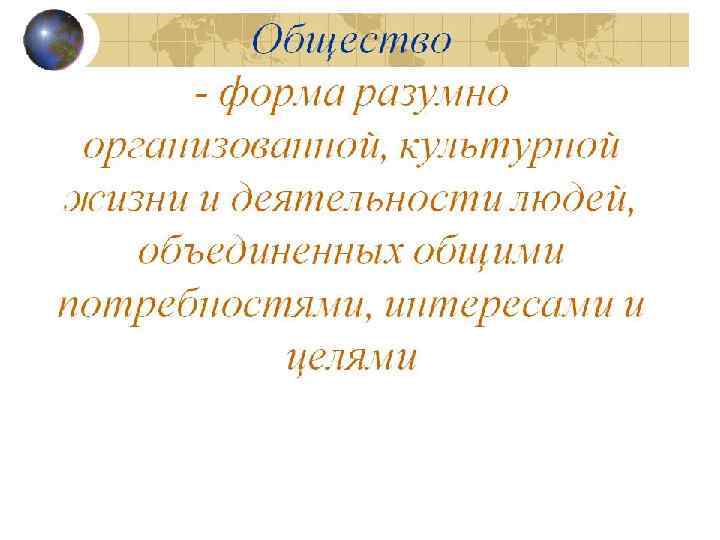 Общество

- форма разумно организованной, культурной жизни и деятельности людей, объединенных общими потребностями, интересами и целями